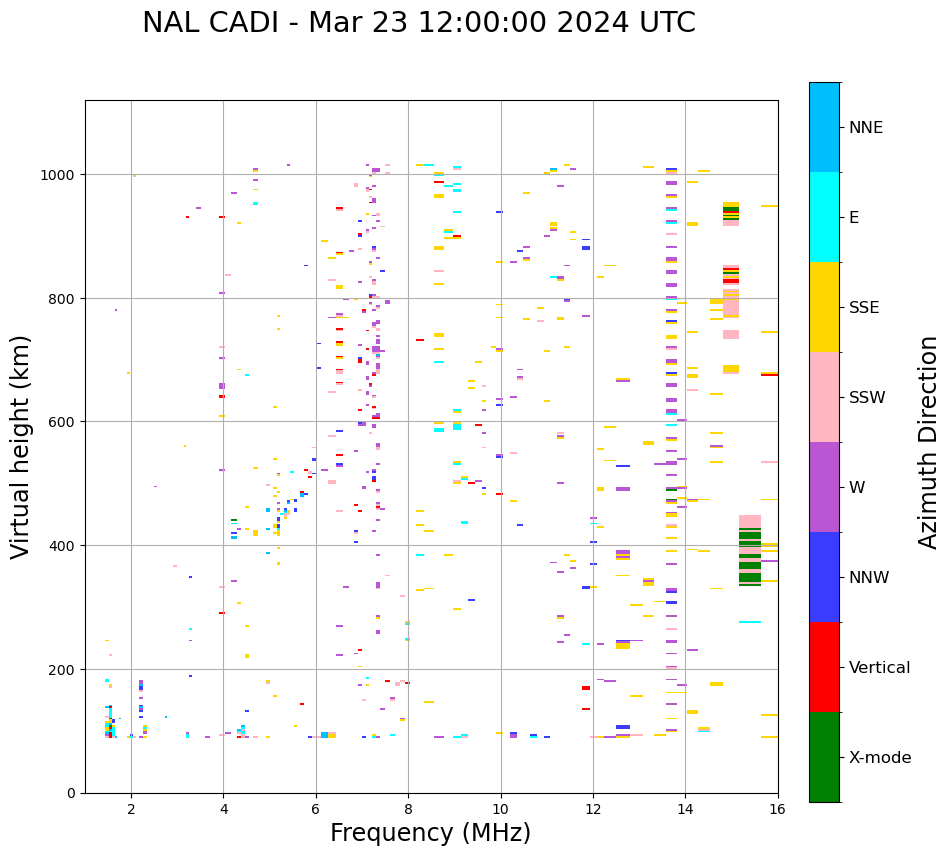 NAL CADI - Mar 23 12:00:00 2024 UTC

Virtual height (km)

1000
800
600
400
200
0

2
4
6
8
10
12
14
16

Frequency (MHz)

NNE
E
SSE
SSW
W
NNW
Vertical
X-mode

Azimuth Direction